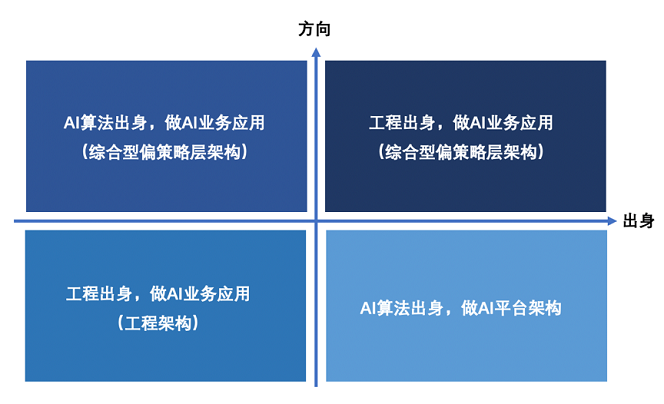 方向

AI算法出身，做AI业务应用
（综合型偏策略层架构）

工程出身，做AI业务应用
（综合型偏策略层架构）

出身

工程出身，做AI业务应用
（工程架构）

AI算法出身，做AI平台架构